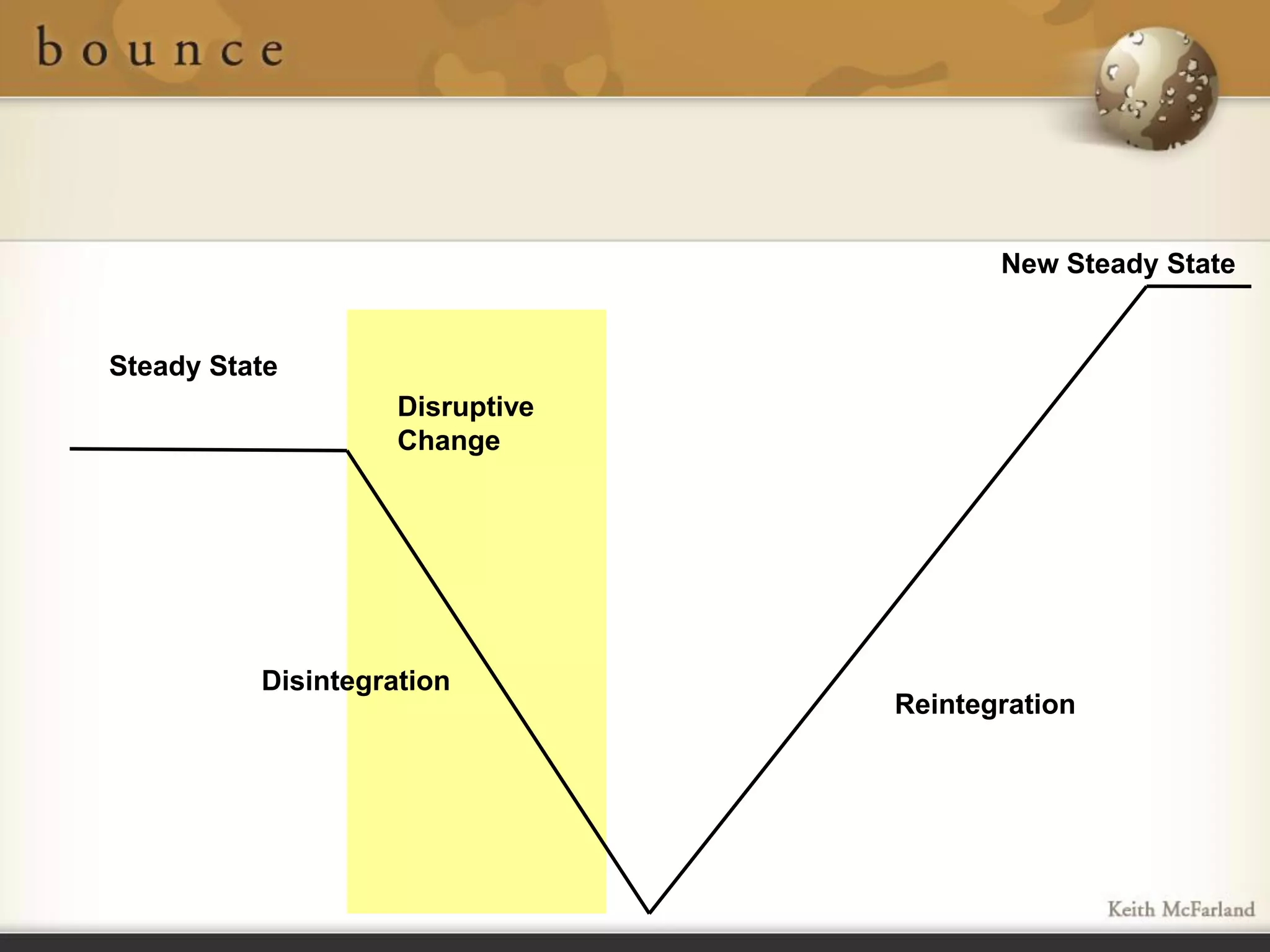 bounce

New Steady State

Steady State

Disruptive Change

Disintegration

Reintegration

Keith McFarland